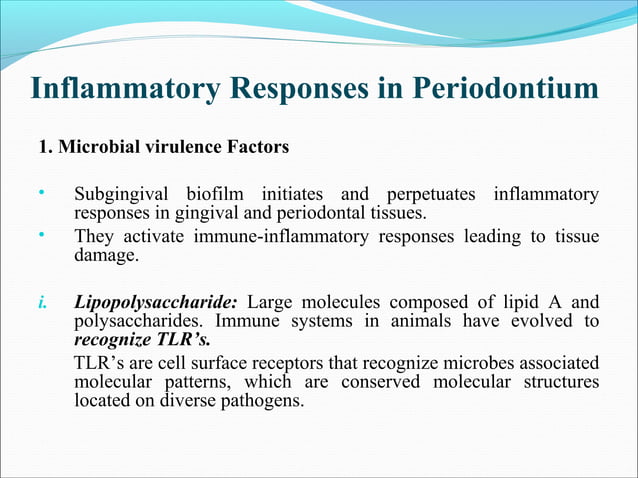 Inflammatory Responses in Periodontium

1. Microbial virulence Factors

• Subgingival biofilm initiates and perpetuates inflammatory responses in gingival and periodontal tissues.
• They activate immune-inflammatory responses leading to tissue damage.

i. Lipopolysaccharide: Large molecules composed of lipid A and polysaccharides. Immune systems in animals have evolved to recognize TLR's.

TLR's are cell surface receptors that recognize microbes associated molecular patterns, which are conserved molecular structures located on diverse pathogens.